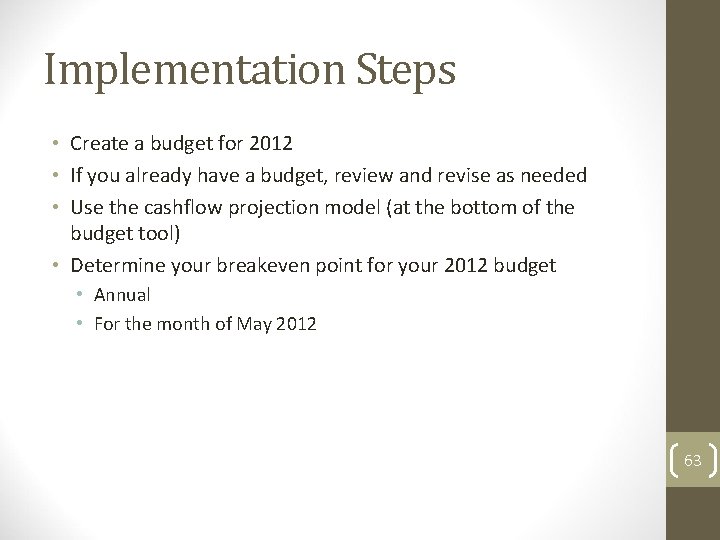 Implementation Steps

• Create a budget for 2012
• If you already have a budget, review and revise as needed
• Use the cashflow projection model (at the bottom of the budget tool)
• Determine your breakeven point for your 2012 budget
  • Annual
  • For the month of May 2012

63